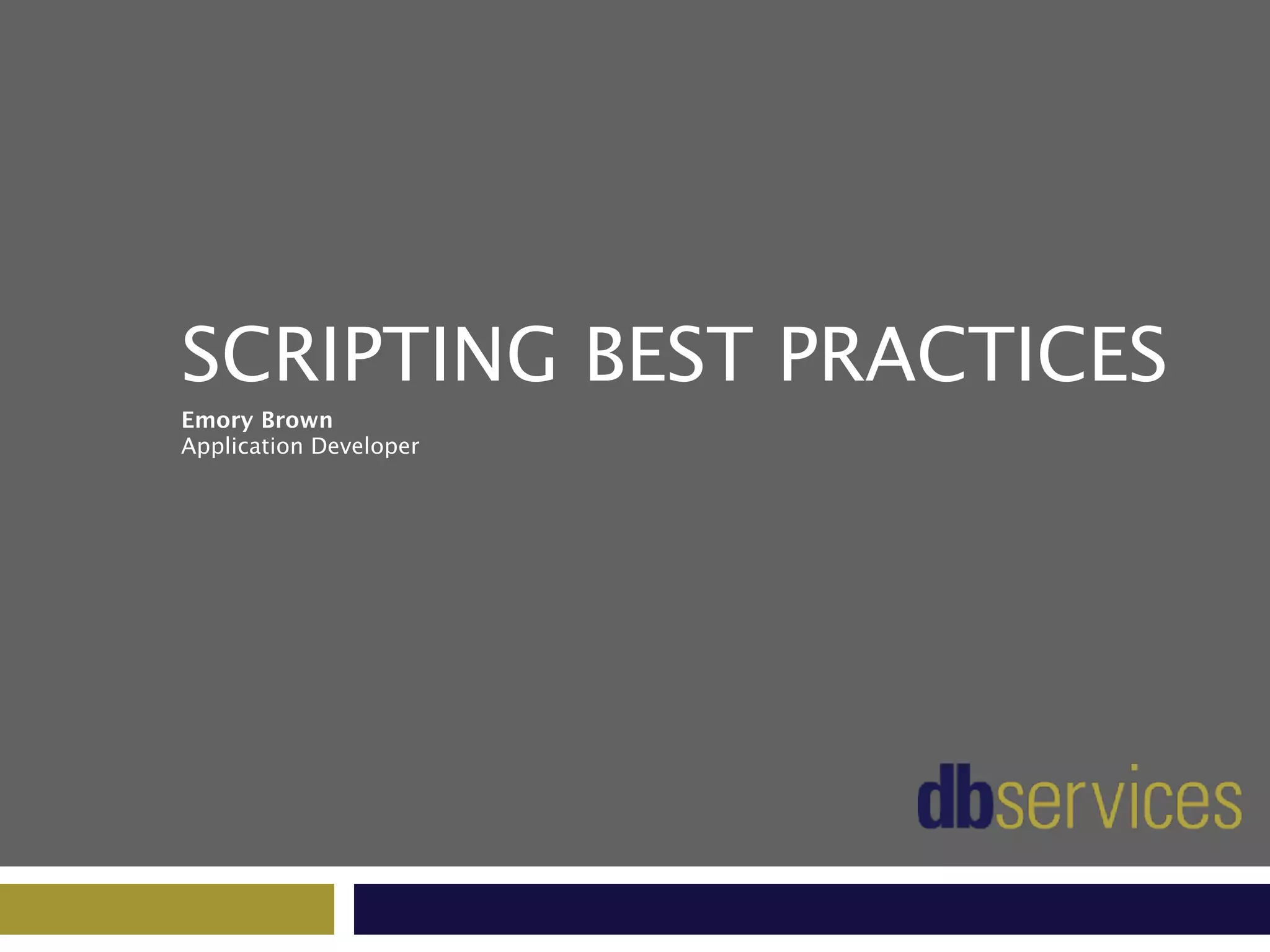 SCRIPTING BEST PRACTICES

Emory Brown
Application Developer

dbservices